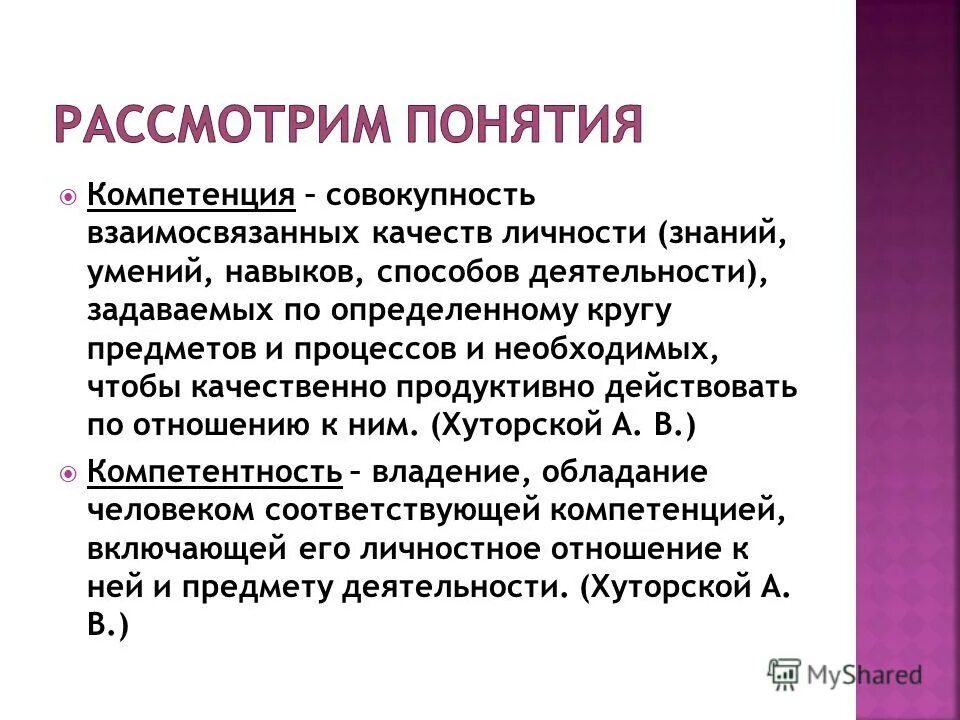 РАССМОТРИМ ПОНЯТИЯ

Компетенция – совокупность взаимосвязанных качеств личности (знаний, умений, навыков, способов деятельности), задаваемых по определенному кругу предметов и процессов и необходимых, чтобы качественно продуктивно действовать по отношению к ним. (Хуторской А. В.)

Компетентность – владение, обладание человеком соответствующей компетенцией, включающей его личностное отношение к ней и предмету деятельности. (Хуторской А. В.)

MyShared